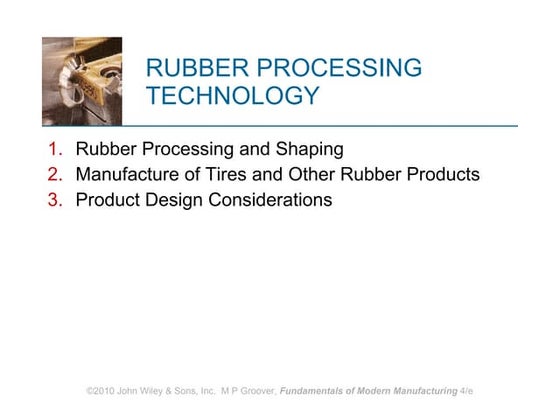 RUBBER PROCESSING TECHNOLOGY

1. Rubber Processing and Shaping
2. Manufacture of Tires and Other Rubber Products
3. Product Design Considerations

©2010 John Wiley & Sons, Inc. M P Groover, Fundamentals of Modern Manufacturing 4/e